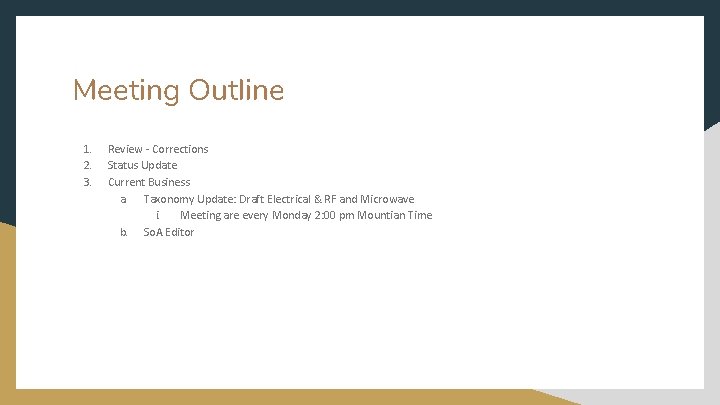 Meeting Outline

1. Review - Corrections
2. Status Update
3. Current Business
a. Taxonomy Update: Draft Electrical & RF and Microwave
i. Meeting are every Monday 2:00 pm Mountian Time
b. SoA Editor